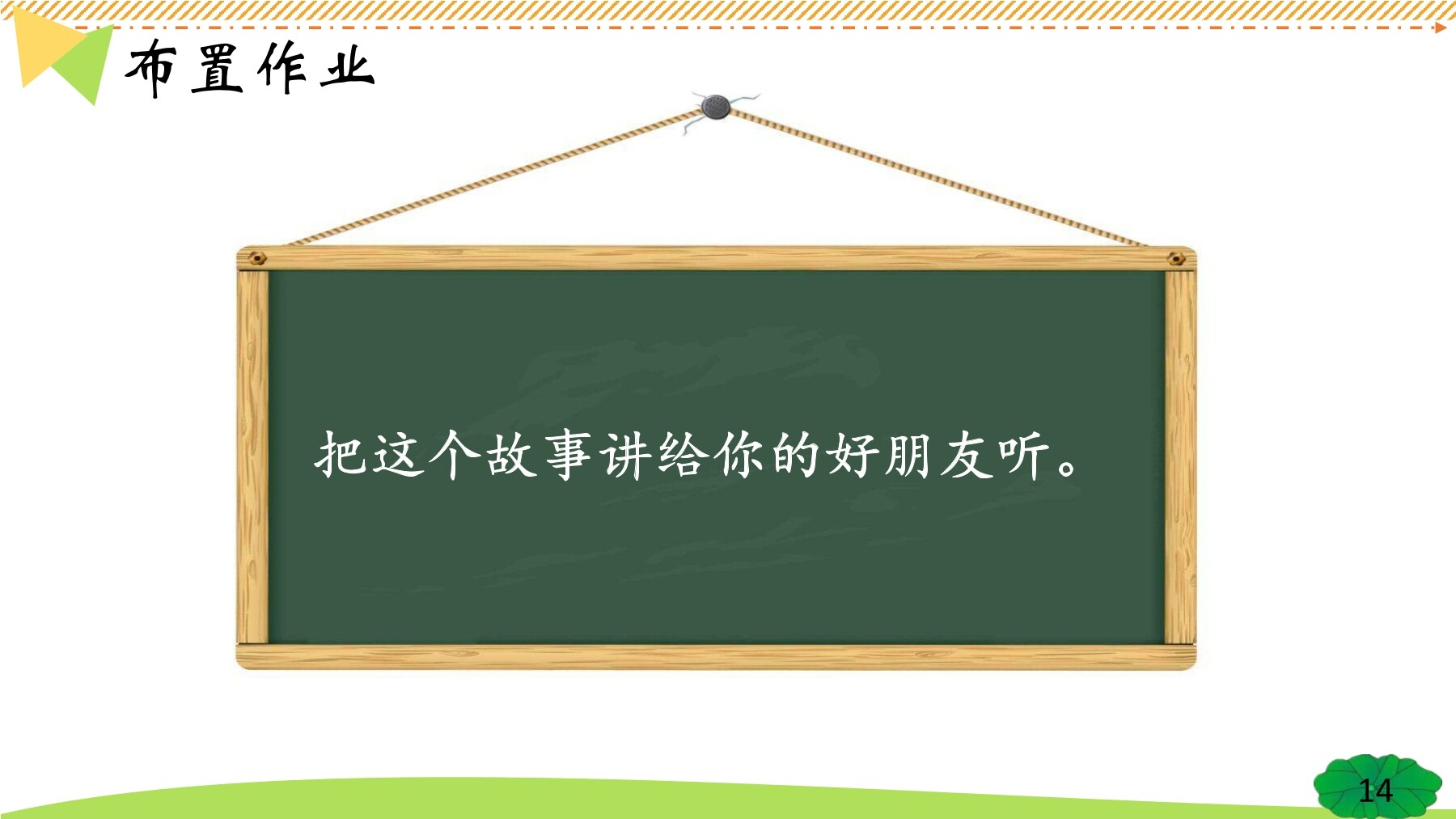 布置作业

把这个故事讲给你的好朋友听。

14